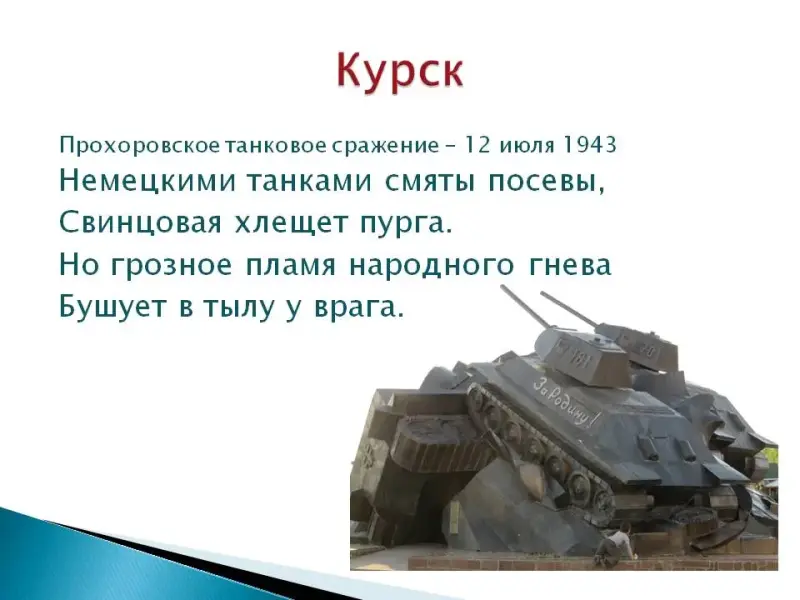 Курск

Прохоровское танковое сражение – 12 июля 1943

Немецкими танками смяты посевы,
Свинцовая хлещет пурга.
Но грозное пламя народного гнева
Бушует в тылу у врага.

181

За Родину!